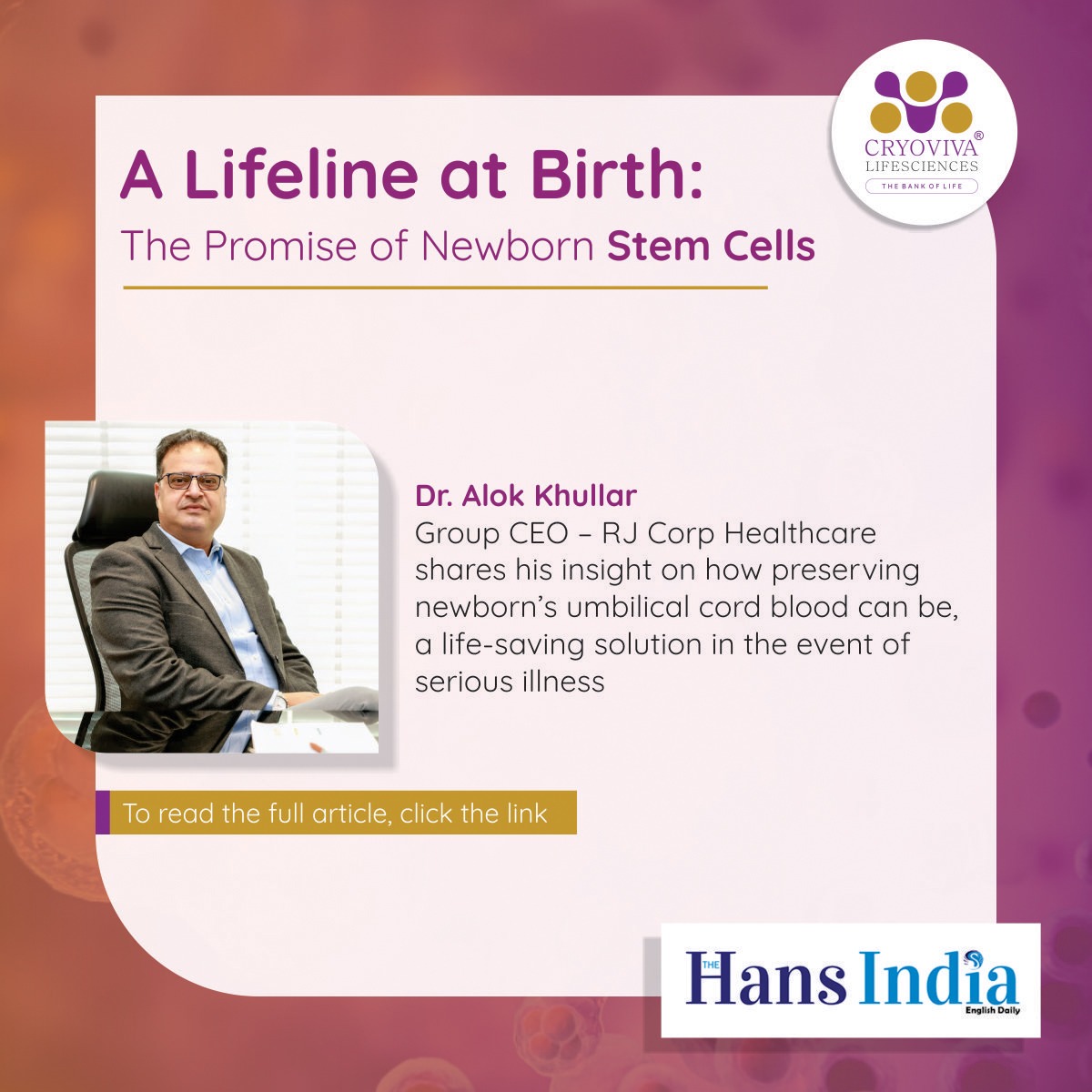 CRYOVIVA®
LIFESCIENCES
THE BANK OF LIFE

A Lifeline at Birth:
The Promise of Newborn Stem Cells

Dr. Alok Khullar
Group CEO – RJ Corp Healthcare shares his insight on how preserving newborn's umbilical cord blood can be, a life-saving solution in the event of serious illness

To read the full article, click the link

THE Hans India
English Daily